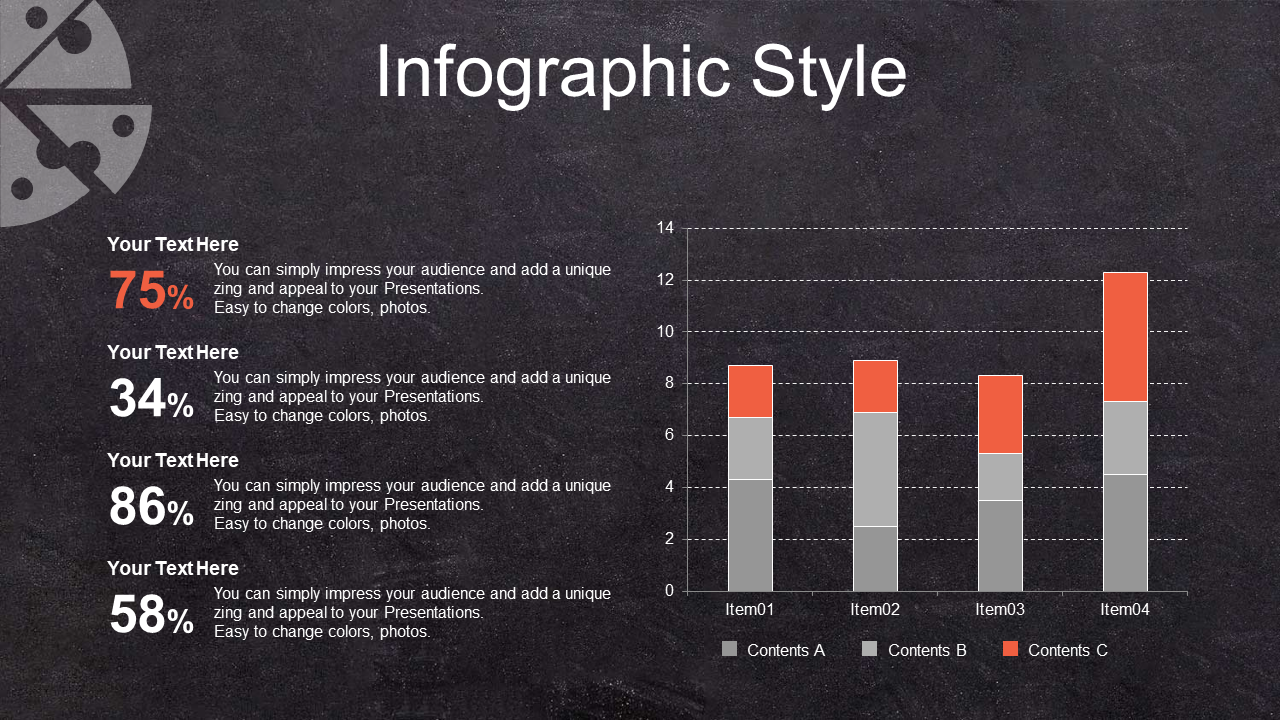 Infographic Style

Your Text Here

75%

You can simply impress your audience and add a unique zing and appeal to your Presentations.
Easy to change colors, photos.

Your Text Here

34%

You can simply impress your audience and add a unique zing and appeal to your Presentations.
Easy to change colors, photos.

Your Text Here

86%

You can simply impress your audience and add a unique zing and appeal to your Presentations.
Easy to change colors, photos.

Your Text Here

58%

You can simply impress your audience and add a unique zing and appeal to your Presentations.
Easy to change colors, photos.

14
12
10
8
6
4
2
0
Item01
Item02
Item03
Item04

Contents A
Contents B
Contents C